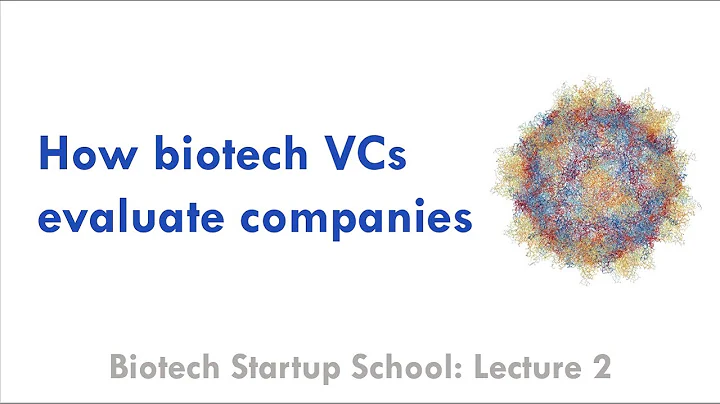 How biotech VCs evaluate companies

Biotech Startup School: Lecture 2